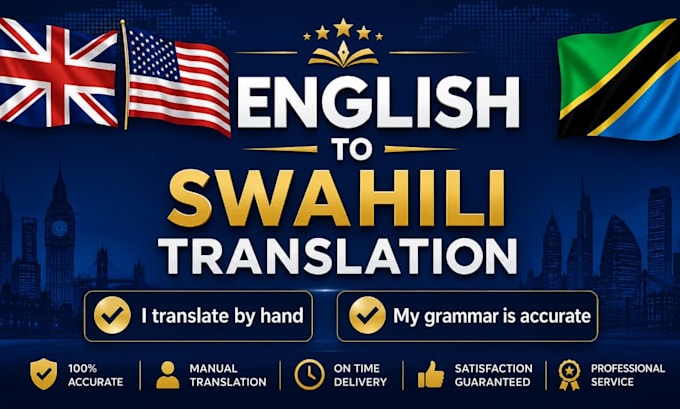 ENGLISH
TO
SWAHILI
TRANSLATION

I translate by hand

My grammar is accurate

100% ACCURATE

MANUAL TRANSLATION

ON TIME DELIVERY

SATISFACTION GUARANTEED

PROFESSIONAL SERVICE